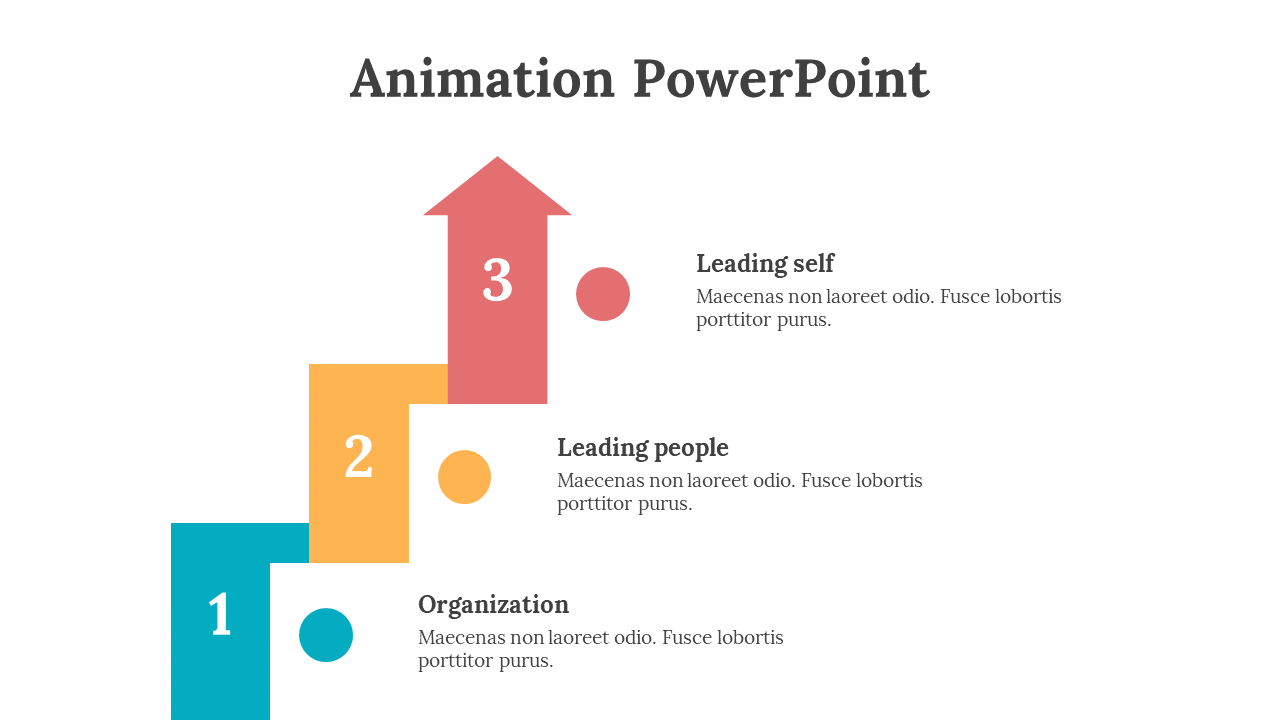 Animation PowerPoint

3

Leading self
Maecenas non laoreet odio. Fusce lobortis porttitor purus.

2

Leading people
Maecenas non laoreet odio. Fusce lobortis porttitor purus.

1

Organization
Maecenas non laoreet odio. Fusce lobortis porttitor purus.